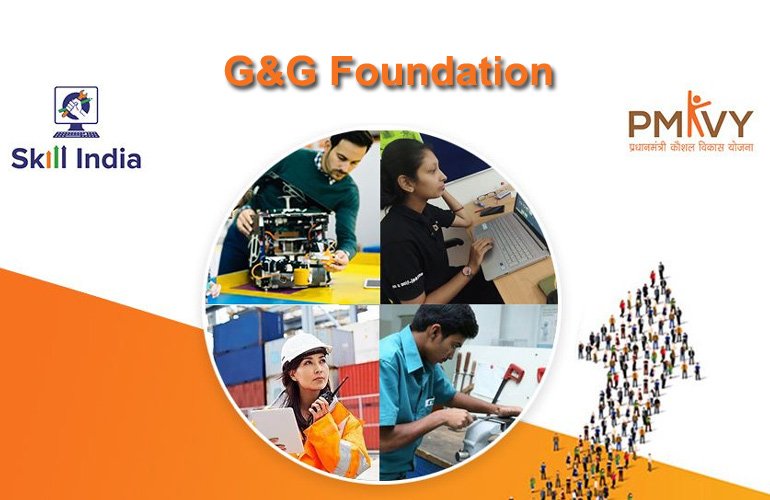 G&G Foundation

Skill India

PMKVY
प्रधानमंत्री कौशल विकास योजना